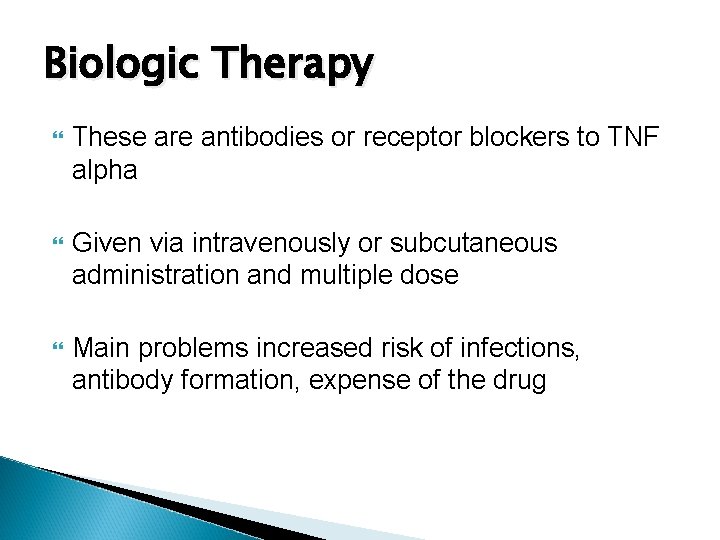 Biologic Therapy

These are antibodies or receptor blockers to TNF alpha

Given via intravenously or subcutaneous administration and multiple dose

Main problems increased risk of infections, antibody formation, expense of the drug